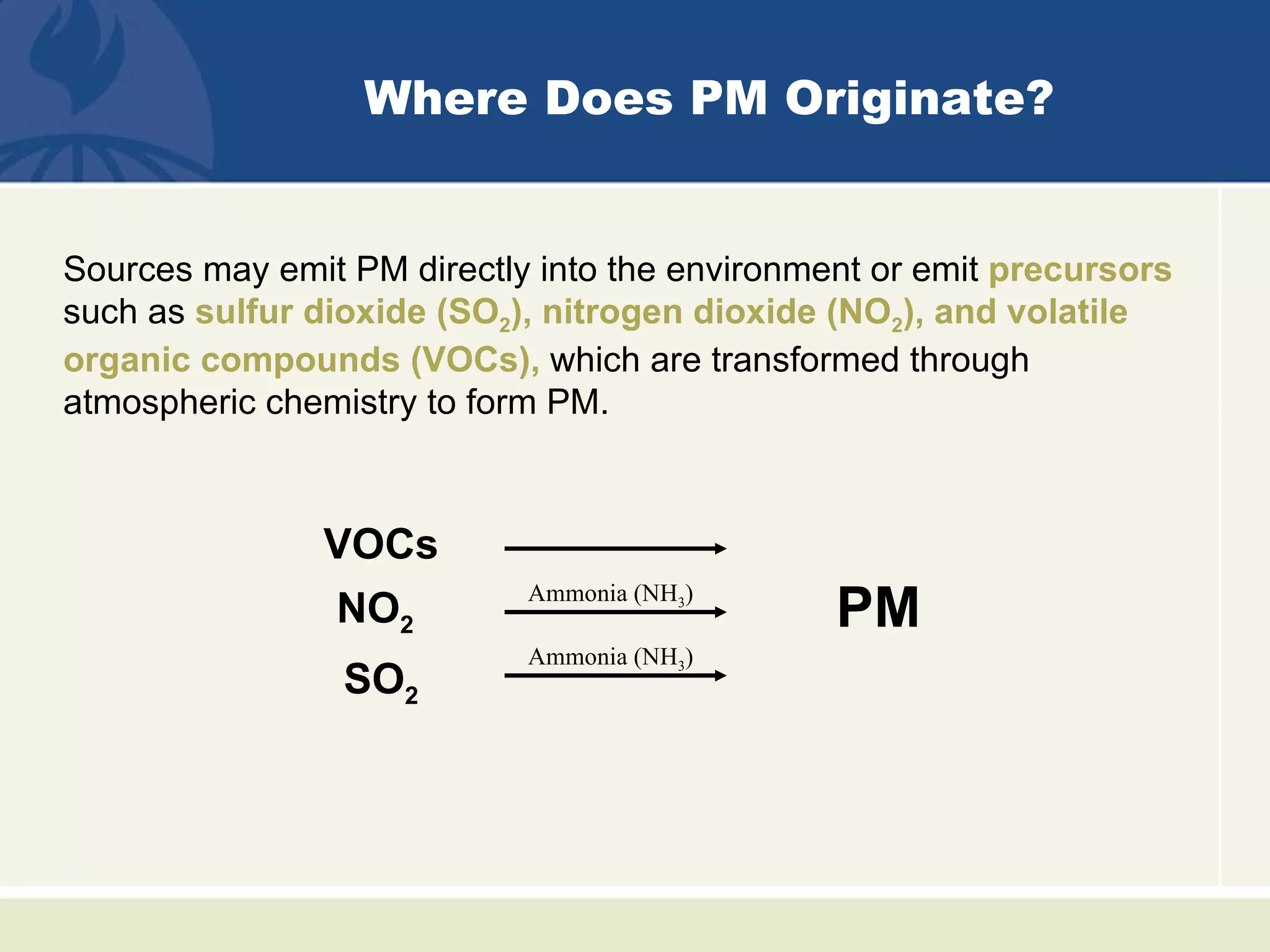 Where Does PM Originate?

Sources may emit PM directly into the environment or emit precursors such as sulfur dioxide ($SO_2$), nitrogen dioxide ($NO_2$), and volatile organic compounds (VOCs), which are transformed through atmospheric chemistry to form PM.

VOCs

$NO_2$

Ammonia ($NH_3$)

$SO_2$

Ammonia ($NH_3$)

PM